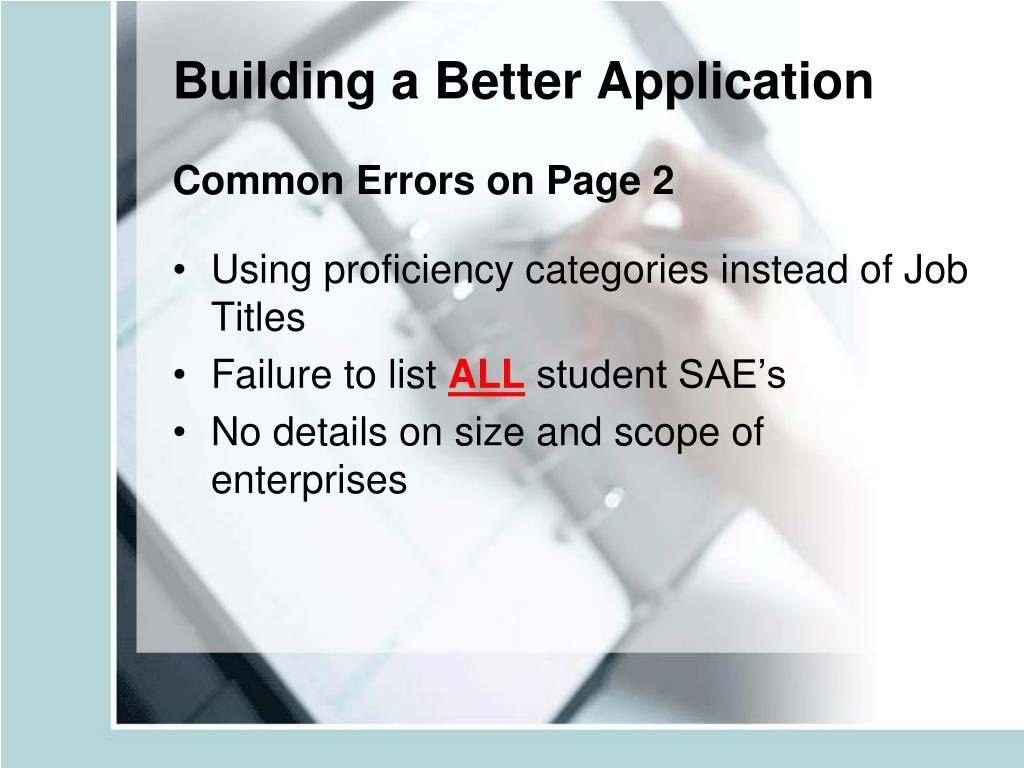 Building a Better Application

Common Errors on Page 2

• Using proficiency categories instead of Job Titles
• Failure to list ALL student SAE's
• No details on size and scope of enterprises